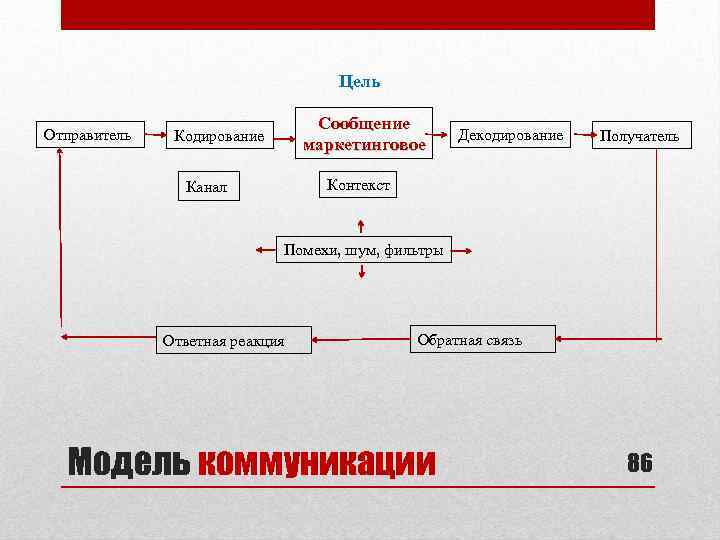 Цель

Отправитель

Кодирование

Сообщение маркетинговое

Декодирование

Получатель

Канал

Контекст

Помехи, шум, фильтры

Ответная реакция

Обратная связь

Модель коммуникации

86